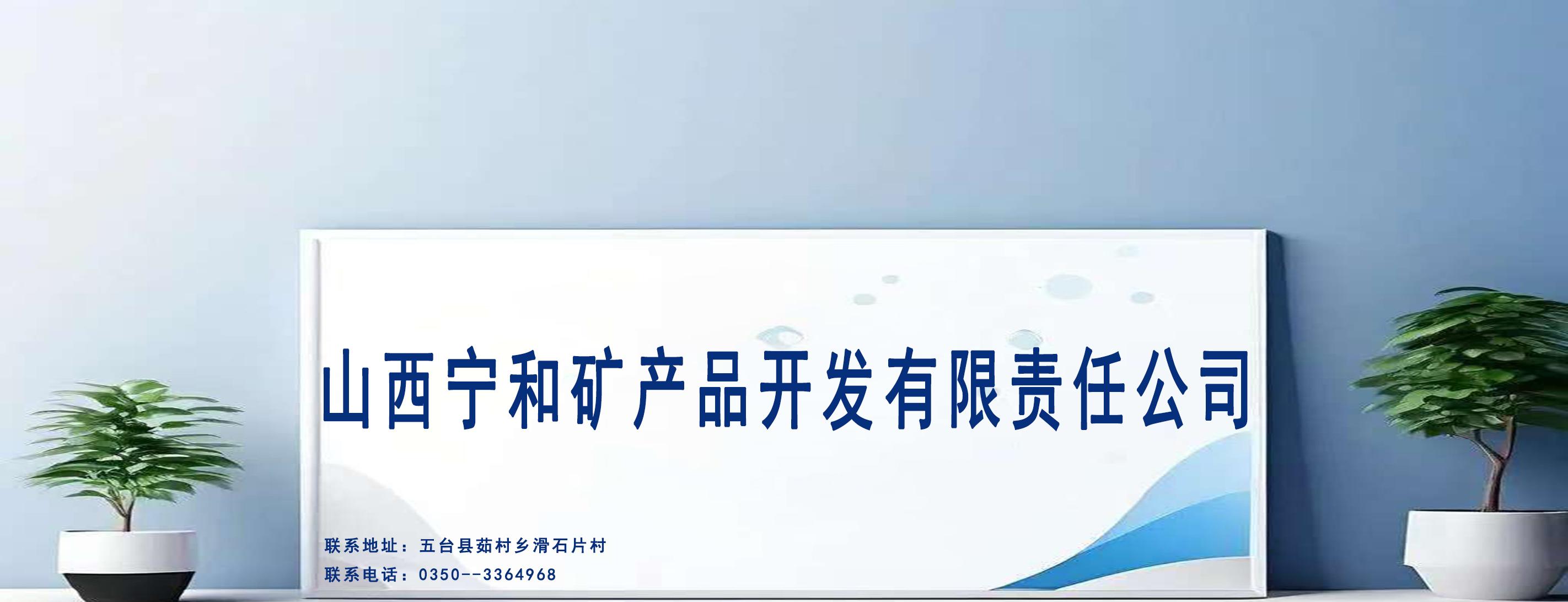 山西宁和矿产品开发有限责任公司

联系地址：五台县茹村乡滑石片村
联系电话：0350--3364968